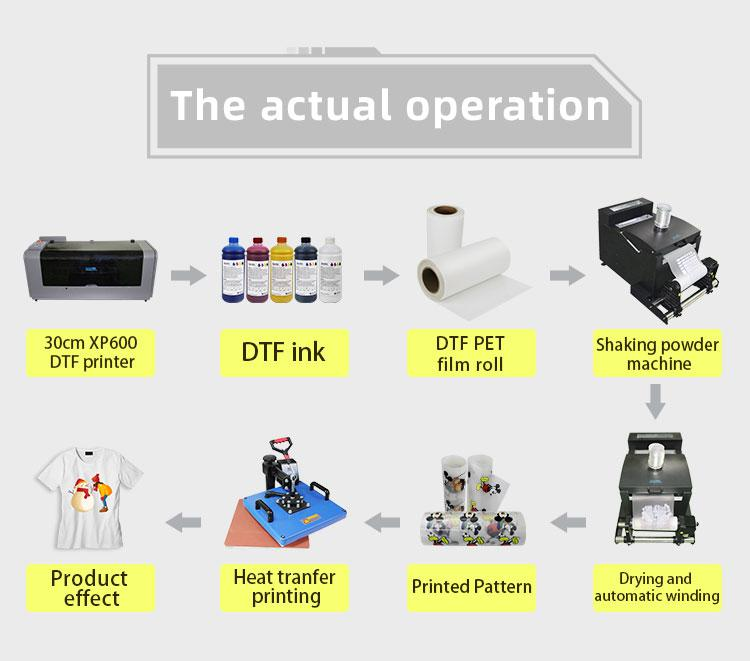 The actual operation

30cm XP600 DTF printer

DTF ink

DTF PET film roll

Shaking powder machine

Drying and automatic winding

Printed Pattern

Heat tranfer printing

Product effect